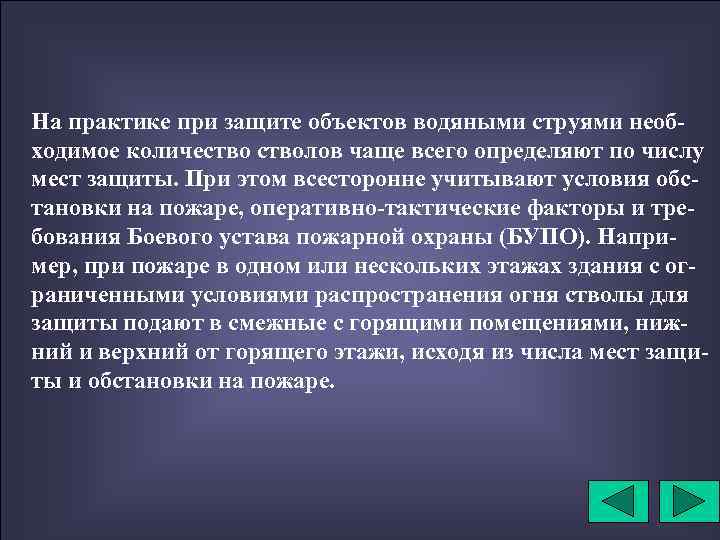 На практике при защите объектов водяными струями необходимое количество стволов чаще всего определяют по числу мест защиты. При этом всесторонне учитывают условия обстановки на пожаре, оперативно-тактические факторы и требования Боевого устава пожарной охраны (БУПО). Например, при пожаре в одном или нескольких этажах здания с ограниченными условиями распространения огня стволы для защиты подают в смежные с горящими помещениями, нижний и верхний от горящего этажи, исходя из числа мест защиты и обстановки на пожаре.